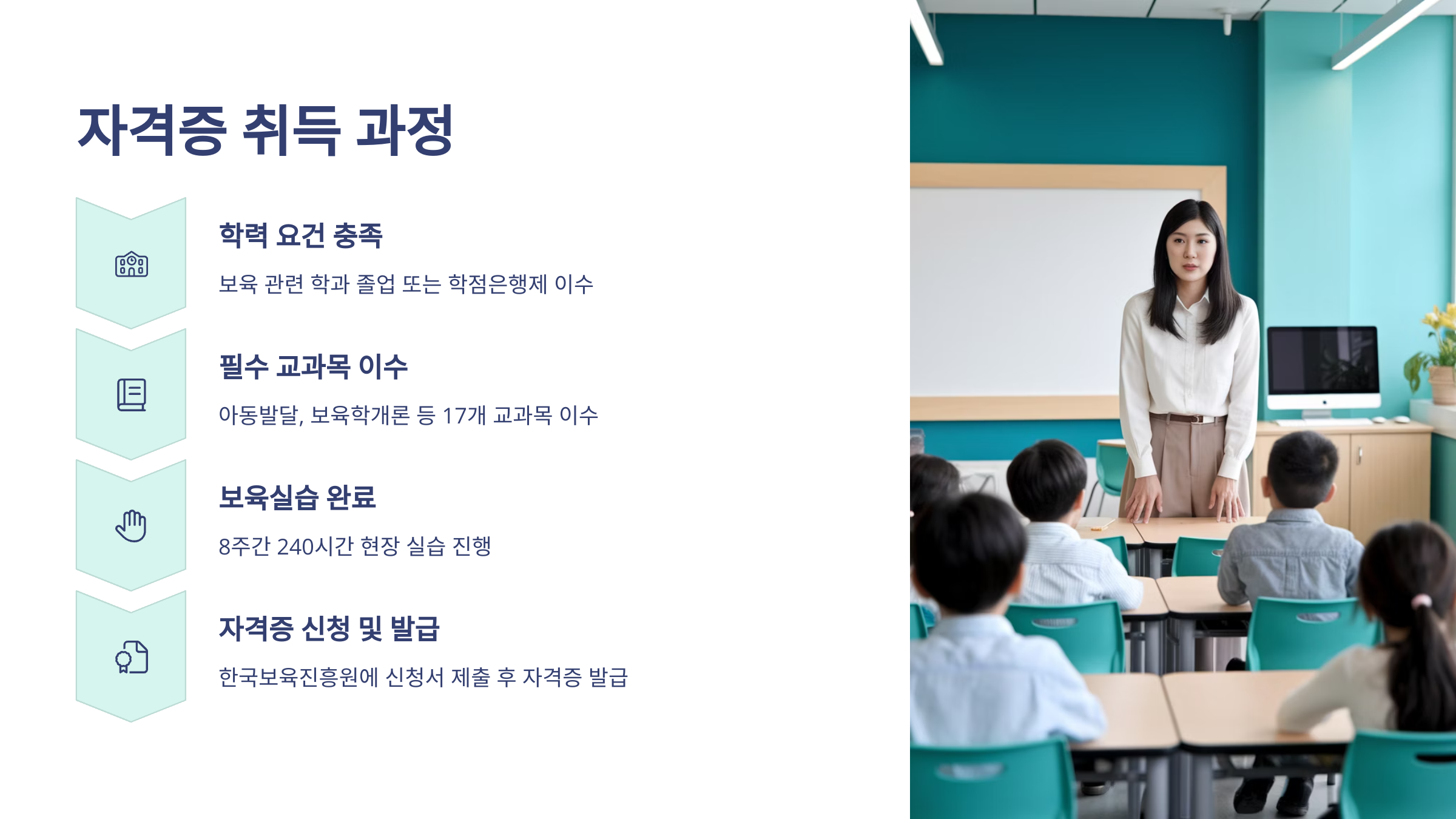 자격증 취득 과정

학력 요건 충족

보육 관련 학과 졸업 또는 학점은행제 이수

필수 교과목 이수

아동발달, 보육학개론 등 17개 교과목 이수

보육실습 완료

8주간 240시간 현장 실습 진행

자격증 신청 및 발급

한국보육진흥원에 신청서 제출 후 자격증 발급